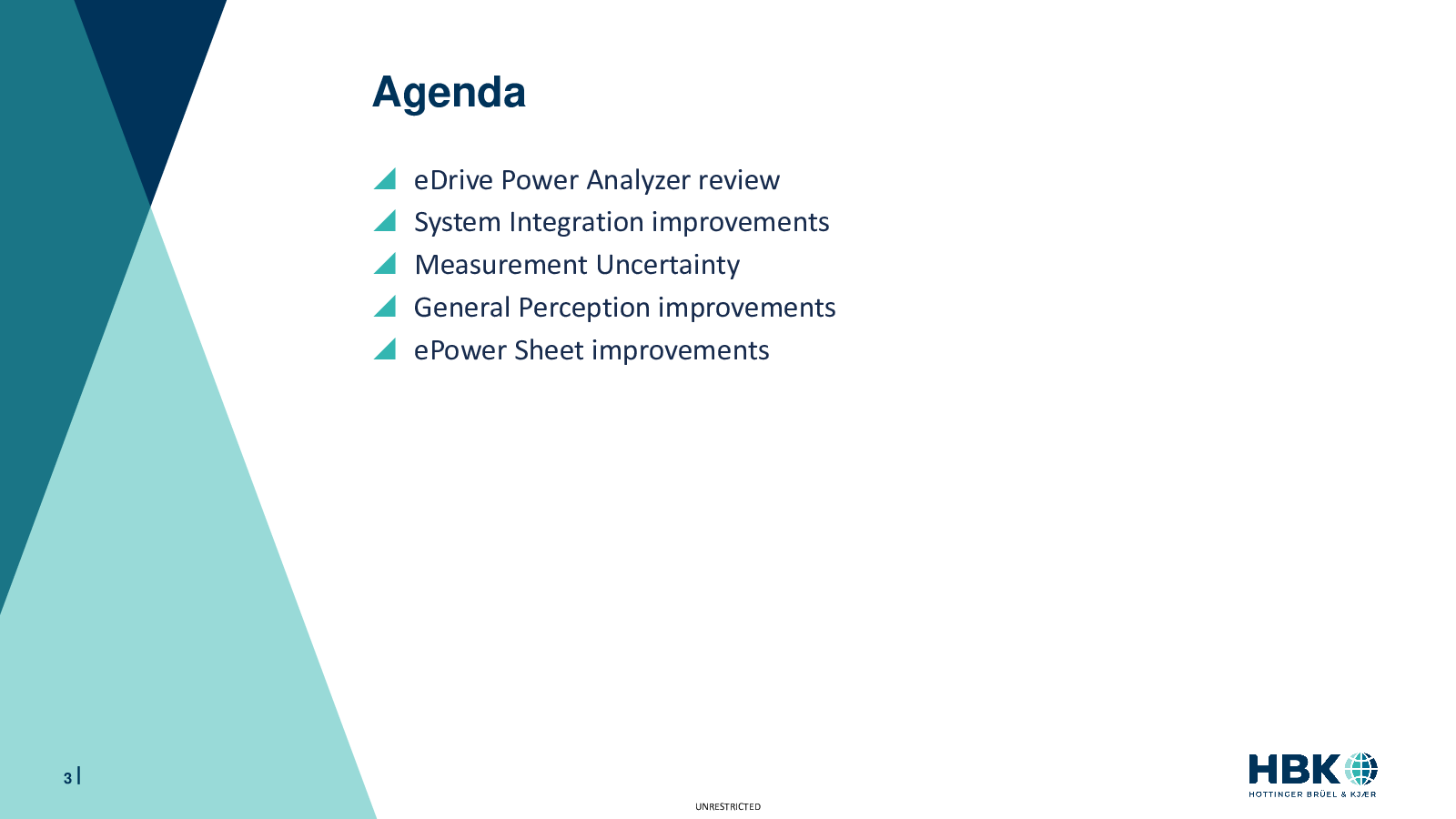 Agenda

eDrive Power Analyzer review
System Integration improvements
Measurement Uncertainty
General Perception improvements
ePower Sheet improvements

3 |

UNRESTRICTED

HBK
HOTTINGER BRÜEL & KJÆR